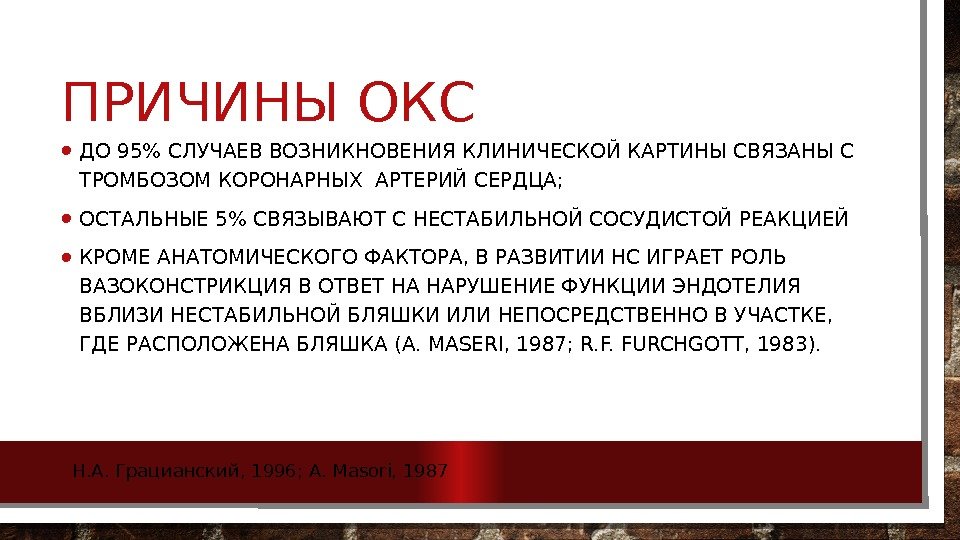 ПРИЧИНЫ ОКС

• ДО 95% СЛУЧАЕВ ВОЗНИКНОВЕНИЯ КЛИНИЧЕСКОЙ КАРТИНЫ СВЯЗАНЫ С ТРОМБОЗОМ КОРОНАРНЫХ  АРТЕРИЙ СЕРДЦА;

• ОСТАЛЬНЫЕ 5% СВЯЗЫВАЮТ С НЕСТАБИЛЬНОЙ СОСУДИСТОЙ РЕАКЦИЕЙ

• КРОМЕ АНАТОМИЧЕСКОГО ФАКТОРА, В РАЗВИТИИ НС ИГРАЕТ РОЛЬ ВАЗОКОНСТРИКЦИЯ В ОТВЕТ НА НАРУШЕНИЕ ФУНКЦИИ ЭНДОТЕЛИЯ ВБЛИЗИ НЕСТАБИЛЬНОЙ БЛЯШКИ ИЛИ НЕПОСРЕДСТВЕННО В УЧАСТКЕ, ГДЕ РАСПОЛОЖЕНА БЛЯШКА (A. MASERI, 1987; R.F. FURCHGOTT, 1983).

Н.А. Грацианский, 1996; A. Masori, 1987